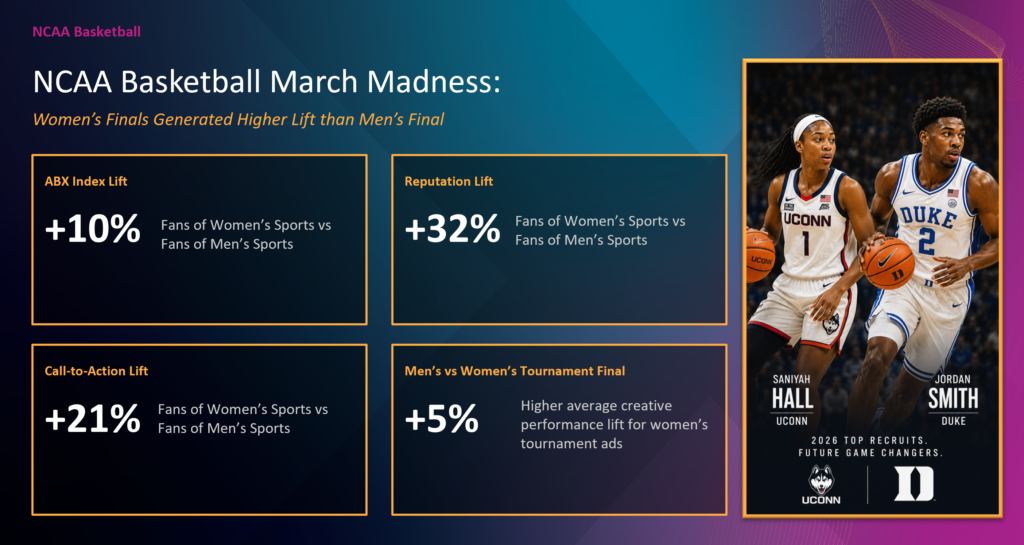 NCAA Basketball

NCAA Basketball March Madness:

Women's Finals Generated Higher Lift than Men's Final

ABX Index Lift

+10% Fans of Women's Sports vs Fans of Men's Sports

Reputation Lift

+32% Fans of Women's Sports vs Fans of Men's Sports

Call-to-Action Lift

+21% Fans of Women's Sports vs Fans of Men's Sports

Men's vs Women's Tournament Final

+5% Higher average creative performance lift for women's tournament ads

UCONN 1

DUKE 2

SANIYAH HALL UCONN

JORDAN SMITH DUKE

2026 TOP RECRUITS. FUTURE GAME CHANGERS.

UCONN

D